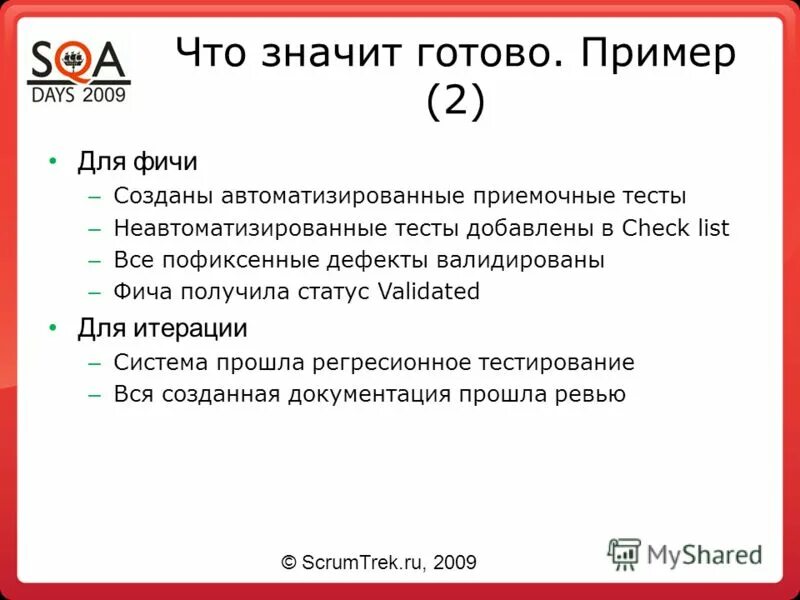 SQA
DAYS 2009

Что значит готово. Пример (2)

• Для фичи
– Созданы автоматизированные приемочные тесты
– Неавтоматизированные тесты добавлены в Check list
– Все пофиксенные дефекты валидированы
– Фича получила статус Validated
• Для итерации
– Система прошла регресионное тестирование
– Вся созданная документация прошла ревью

© ScrumTrek.ru, 2009

MyShared